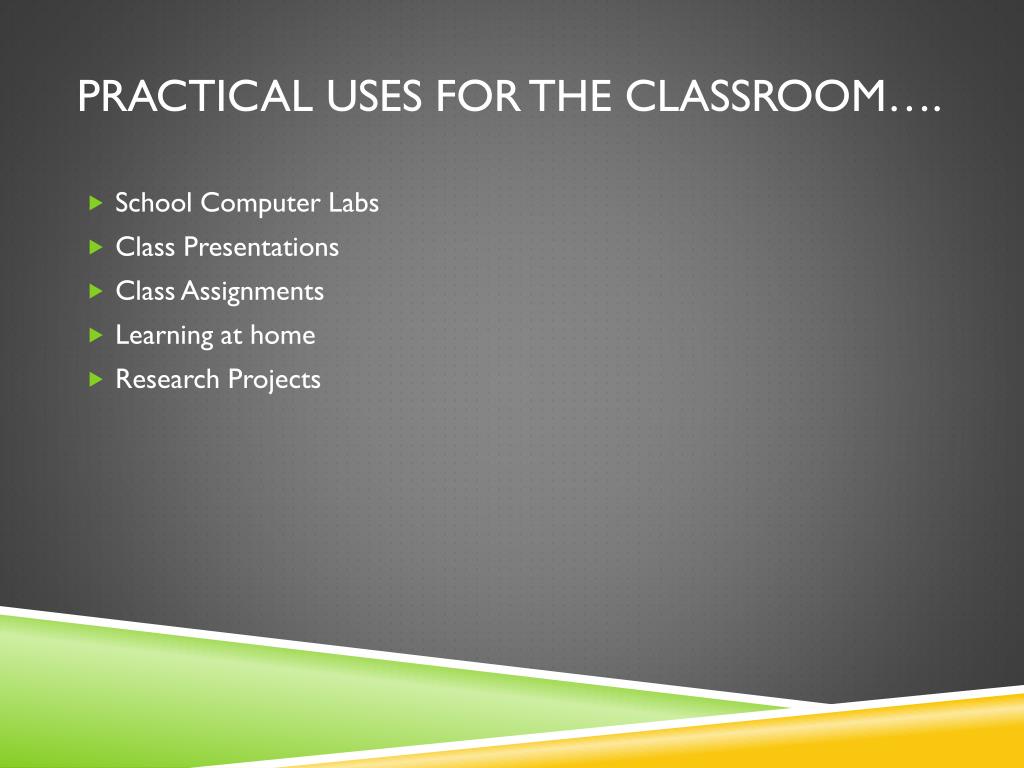 PRACTICAL USES FOR THE CLASSROOM….

School Computer Labs
Class Presentations
Class Assignments
Learning at home
Research Projects